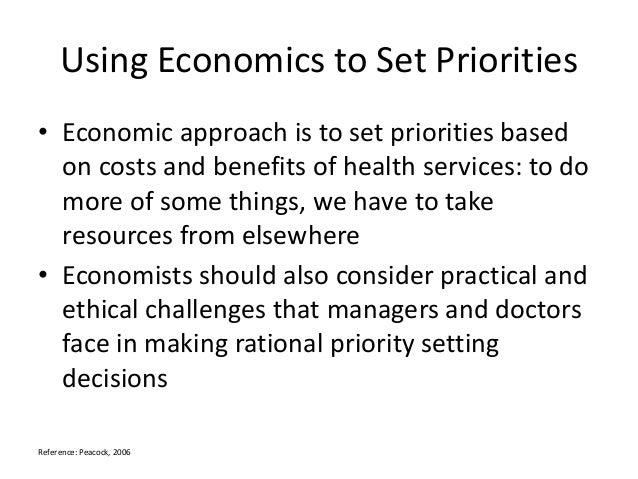 Using Economics to Set Priorities

• Economic approach is to set priorities based on costs and benefits of health services: to do more of some things, we have to take resources from elsewhere

• Economists should also consider practical and ethical challenges that managers and doctors face in making rational priority setting decisions

Reference: Peacock, 2006